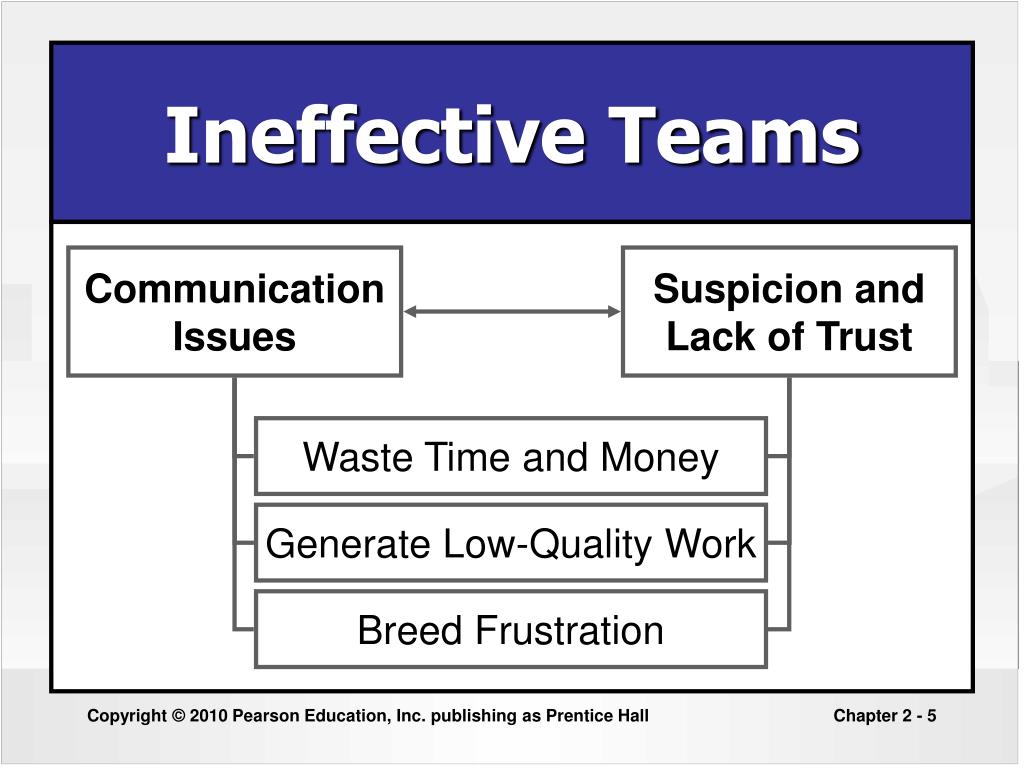 Ineffective Teams

Communication Issues

Suspicion and Lack of Trust

Waste Time and Money

Generate Low-Quality Work

Breed Frustration

Copyright © 2010 Pearson Education, Inc. publishing as Prentice Hall

Chapter 2 - 5